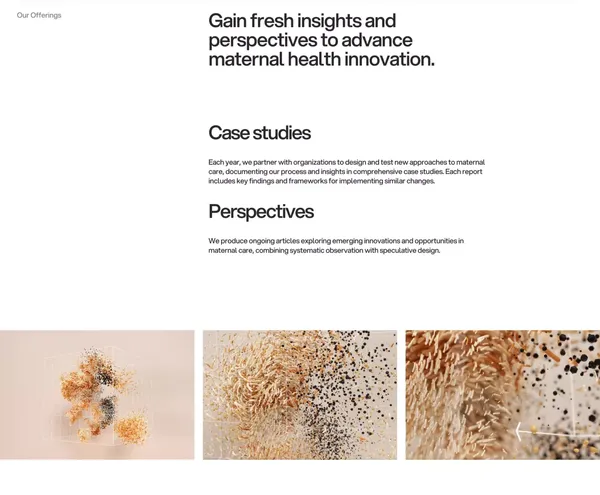 Our Offerings

Gain fresh insights and perspectives to advance maternal health innovation.

Case studies

Each year, we partner with organizations to design and test new approaches to maternal care, documenting our process and insights in comprehensive case studies. Each report includes key findings and frameworks for implementing similar changes.

Perspectives

We produce ongoing articles exploring emerging innovations and opportunities in maternal care, combining systematic observation with speculative design.